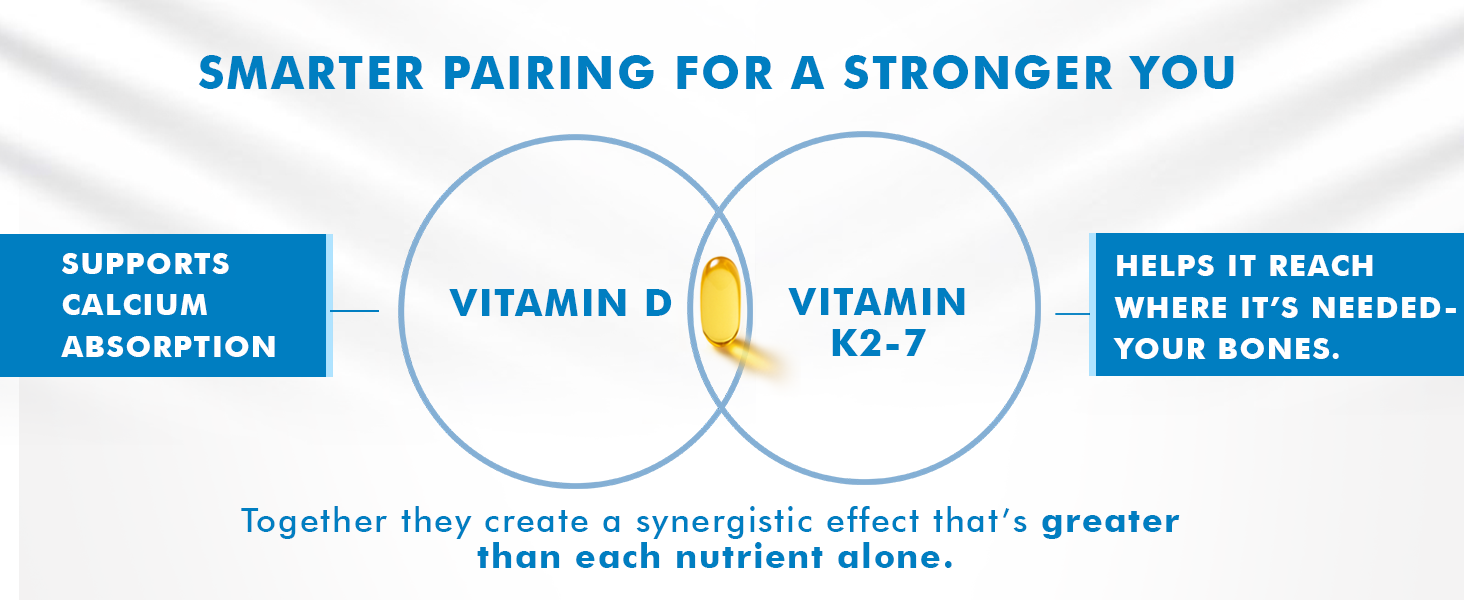 SMARTER PAIRING FOR A STRONGER YOU

SUPPORTS CALCIUM ABSORPTION

VITAMIN D

VITAMIN K2-7

HELPS IT REACH WHERE IT'S NEEDED- YOUR BONES.

Together they create a synergistic effect that's greater than each nutrient alone.